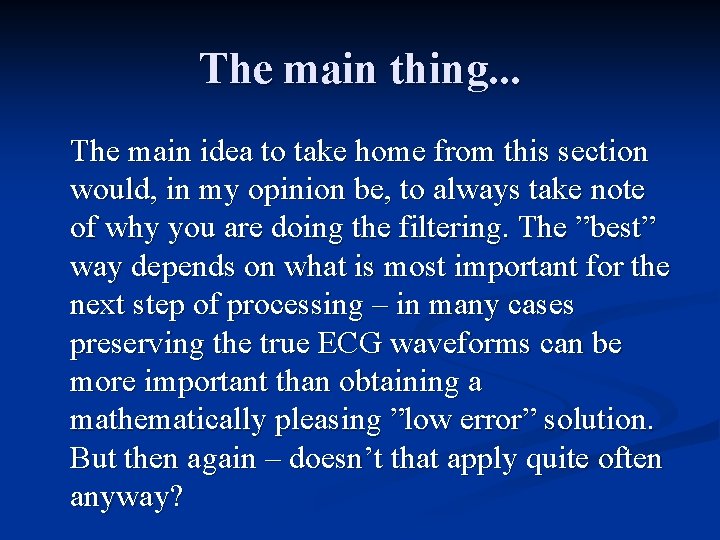 The main thing...

The main idea to take home from this section would, in my opinion be, to always take note of why you are doing the filtering. The ”best” way depends on what is most important for the next step of processing – in many cases preserving the true ECG waveforms can be more important than obtaining a mathematically pleasing ”low error” solution. But then again – doesn’t that apply quite often anyway?